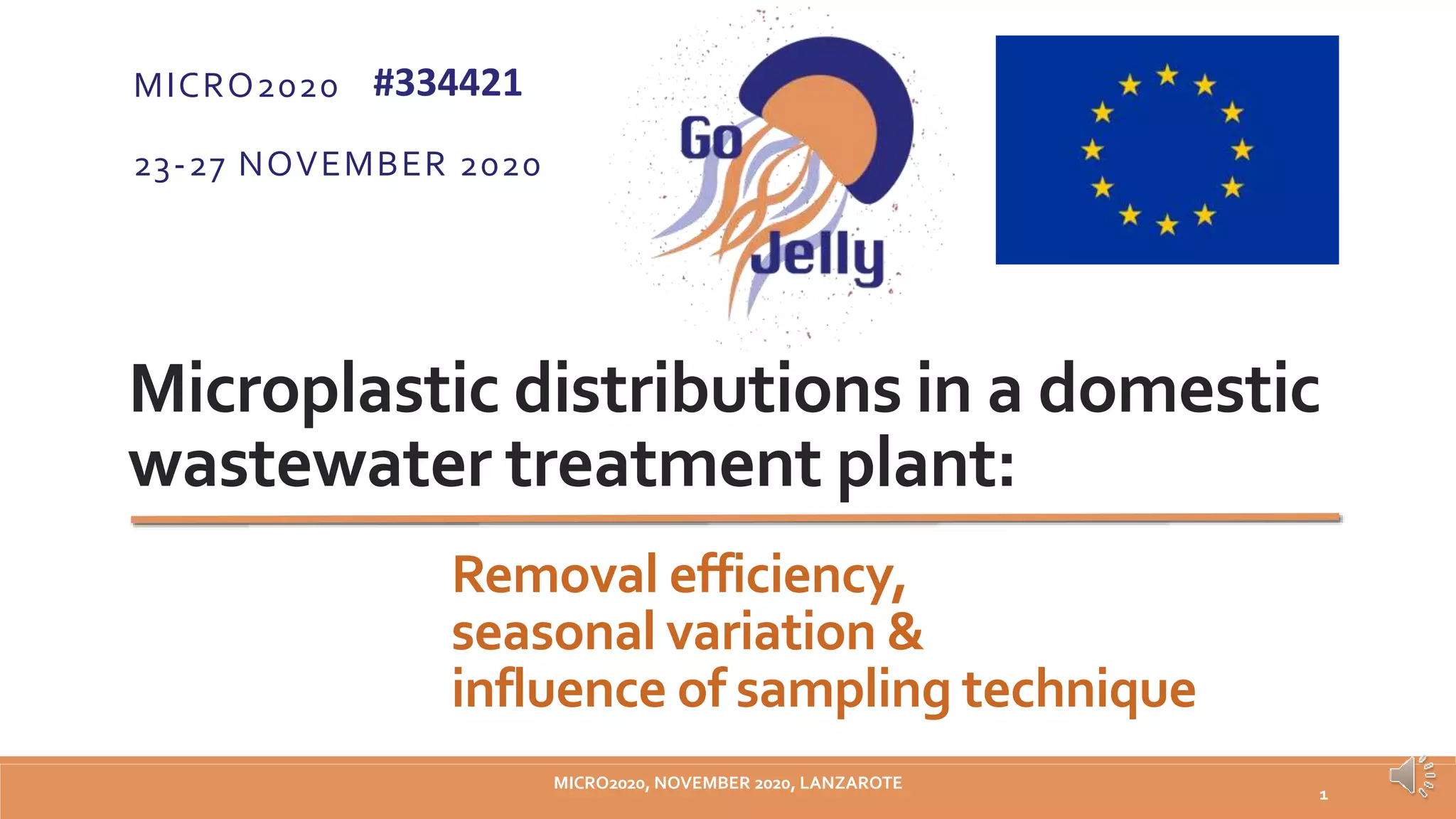 MICRO2020 #334421

23-27 NOVEMBER 2020

Go Jelly

Microplastic distributions in a domestic wastewater treatment plant:

Removal efficiency,
seasonal variation &
influence of sampling technique

MICRO2020, NOVEMBER 2020, LANZAROTE

1